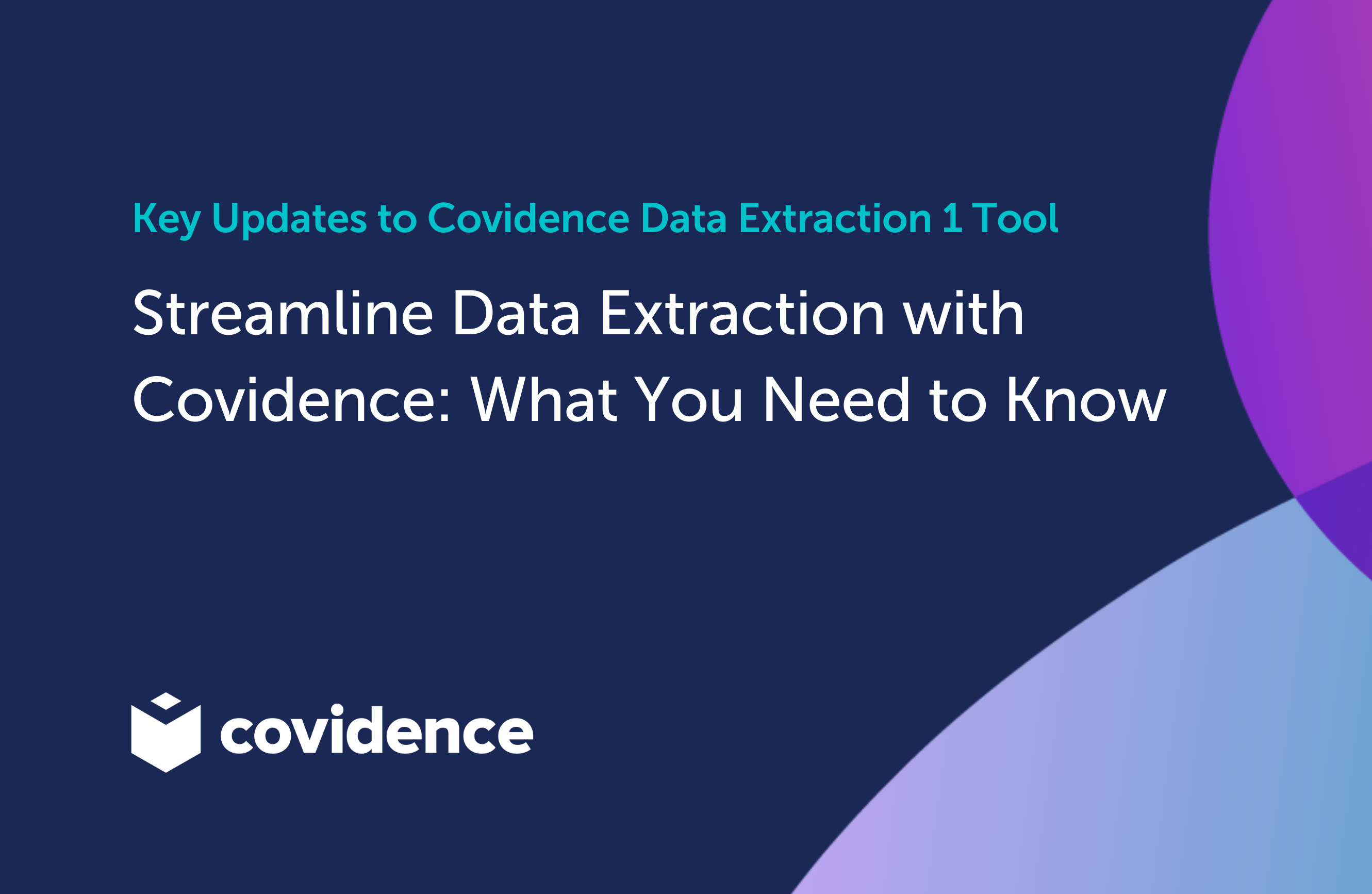 Key Updates to Covidence Data Extraction 1 Tool

Streamline Data Extraction with Covidence: What You Need to Know

covidence